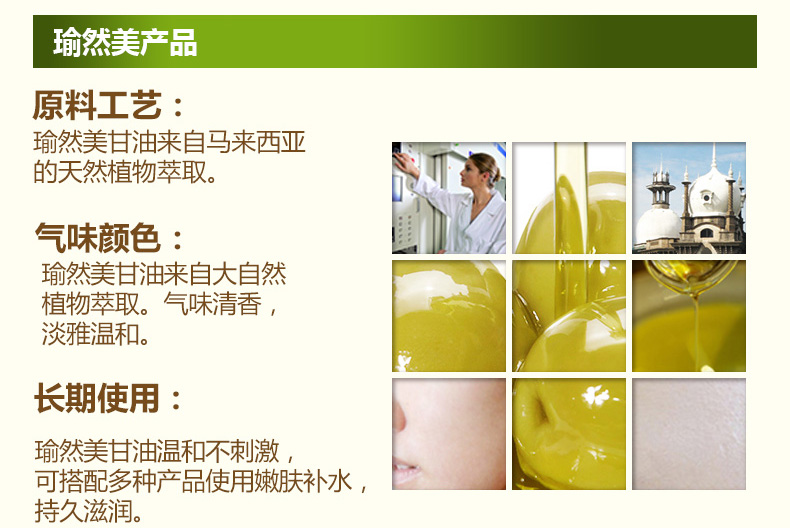 瑜然美产品

原料工艺：

瑜然美甘油来自马来西亚的天然植物萃取。

气味颜色：

瑜然美甘油来自大自然植物萃取。气味清香，淡雅温和。

长期使用：

瑜然美甘油温和不刺激，可搭配多种产品使用嫩肤补水，持久滋润。